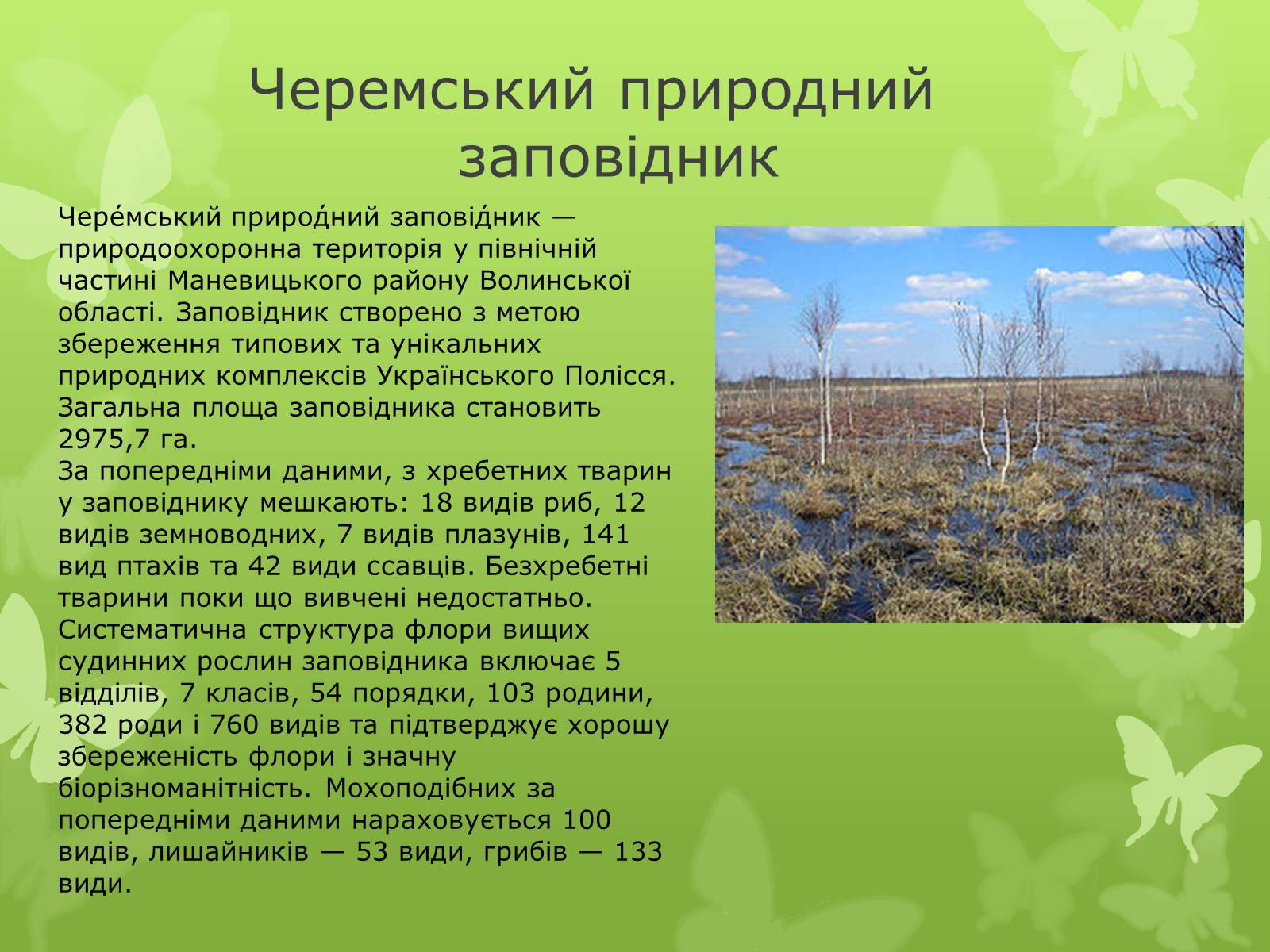 Черемський природний заповідник

Чере́мський приро́дний запові́дник — природоохоронна територія у північній частині Маневицького району Волинської області. Заповідник створено з метою збереження типових та унікальних природних комплексів Українського Полісся. Загальна площа заповідника становить 2975,7 га.
За попередніми даними, з хребетних тварин у заповіднику мешкають: 18 видів риб, 12 видів земноводних, 7 видів плазунів, 141 вид птахів та 42 види ссавців. Безхребетні тварини поки що вивчені недостатньо. Систематична структура флори вищих судинних рослин заповідника включає 5 відділів, 7 класів, 54 порядки, 103 родини, 382 роди і 760 видів та підтверджує хорошу збереженість флори і значну біорізноманітність. Мохоподібних за попередніми даними нараховується 100 видів, лишайників — 53 види, грибів — 133 види.